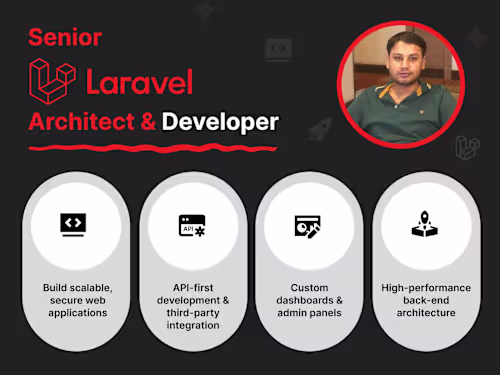 Senior

Laravel

Architect & Developer

API

Build scalable, secure web applications

API-first development & third-party integration

Custom dashboards & admin panels

High-performance back-end architecture